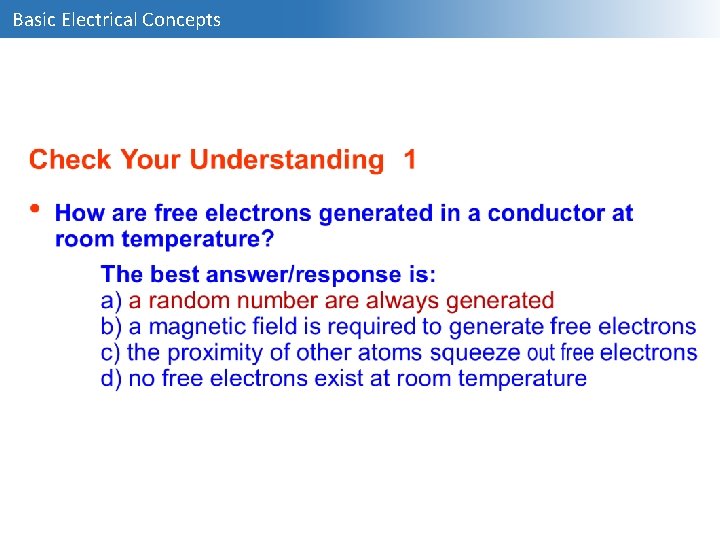 Basic Electrical Concepts

Check Your Understanding 1

• How are free electrons generated in a conductor at room temperature?

The best answer/response is:
a) a random number are always generated
b) a magnetic field is required to generate free electrons
c) the proximity of other atoms squeeze out free electrons
d) no free electrons exist at room temperature